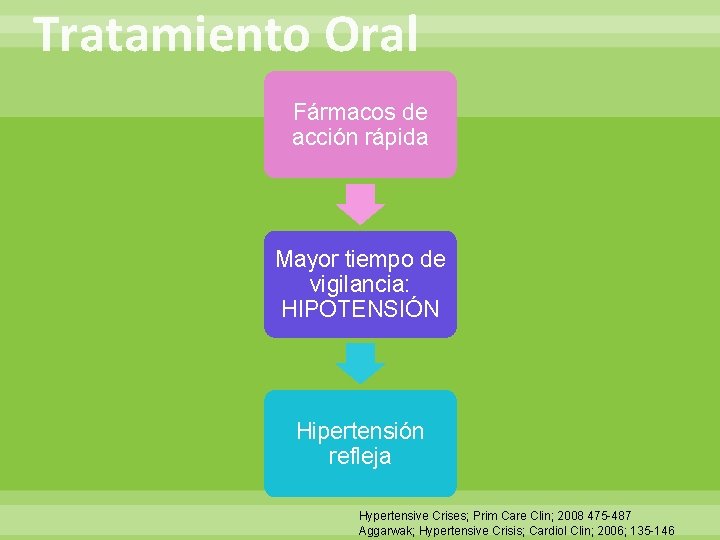 Tratamiento Oral

Fármacos de acción rápida

Mayor tiempo de vigilancia: HIPOTENSIÓN

Hipertensión refleja

Hypertensive Crises; Prim Care Clin; 2008 475-487
Aggarwak; Hypertensive Crisis; Cardiol Clin; 2006; 135-146